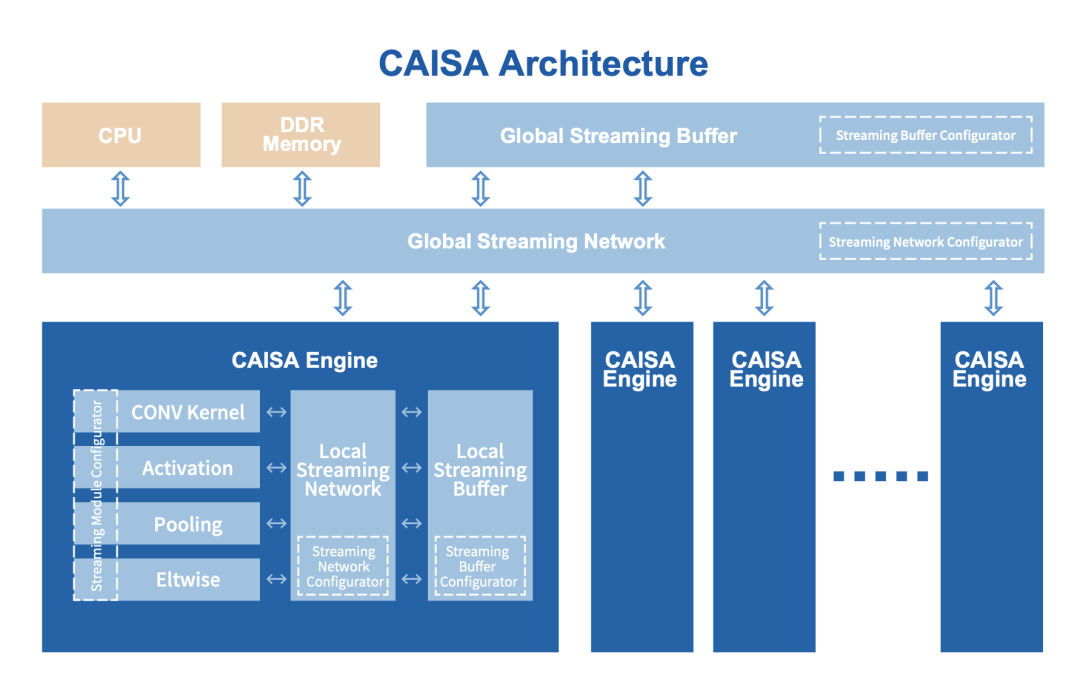 CAISA Architecture

CPU

DDR Memory

Global Streaming Buffer

Streaming Buffer Configurator

Global Streaming Network

Streaming Network Configurator

CAISA Engine

Streaming Module Configurator

CONV Kernel

Activation

Pooling

Eltwise

Local Streaming Network

Streaming Network Configurator

Local Streaming Buffer

Streaming Buffer Configurator

CAISA Engine

CAISA Engine

CAISA Engine